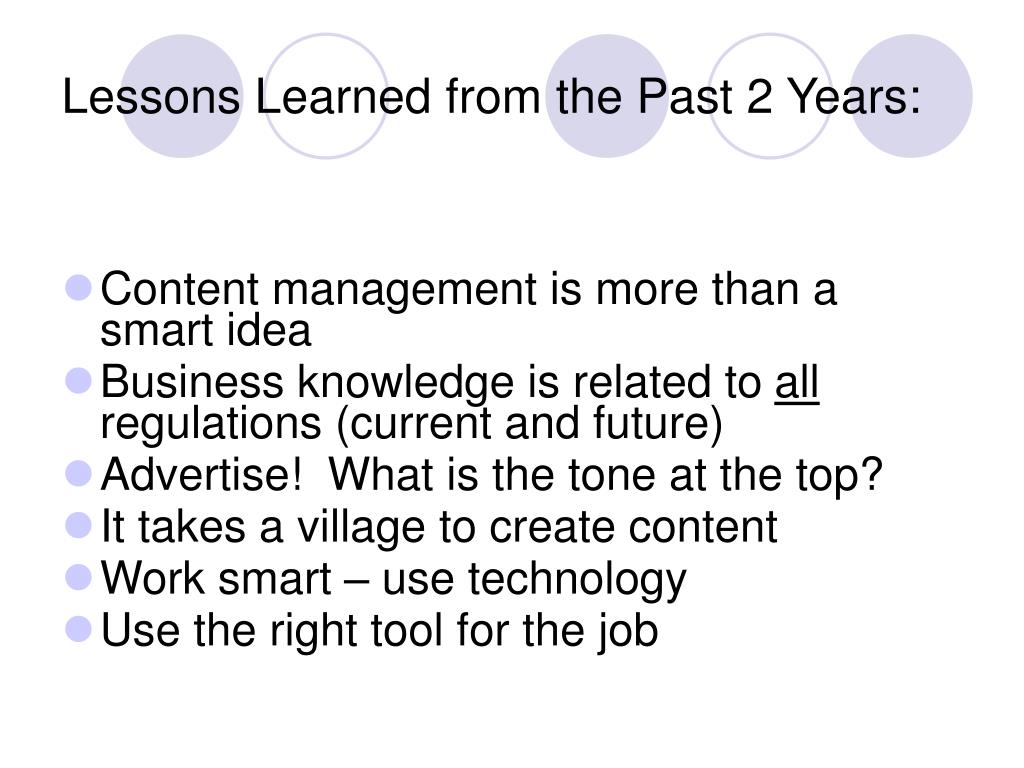 Lessons Learned from the Past 2 Years:

- Content management is more than a smart idea
- Business knowledge is related to all regulations (current and future)
- Advertise! What is the tone at the top?
- It takes a village to create content
- Work smart – use technology
- Use the right tool for the job